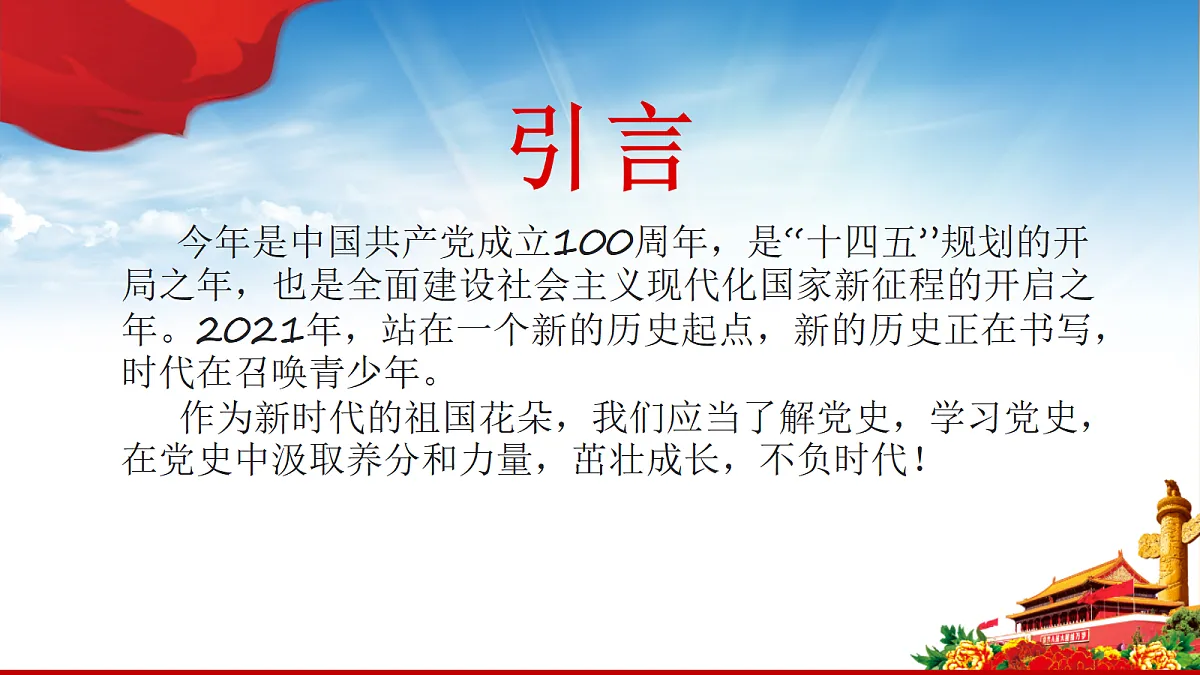 引言

今年是中国共产党成立100周年，是“十四五”规划的开局之年，也是全面建设社会主义现代化国家新征程的开启之年。2021年，站在一个新的历史起点，新的历史正在书写，时代在召唤青少年。

作为新时代的祖国花朵，我们应当了解党史，学习党史，在党史中汲取养分和力量，茁壮成长，不负时代！